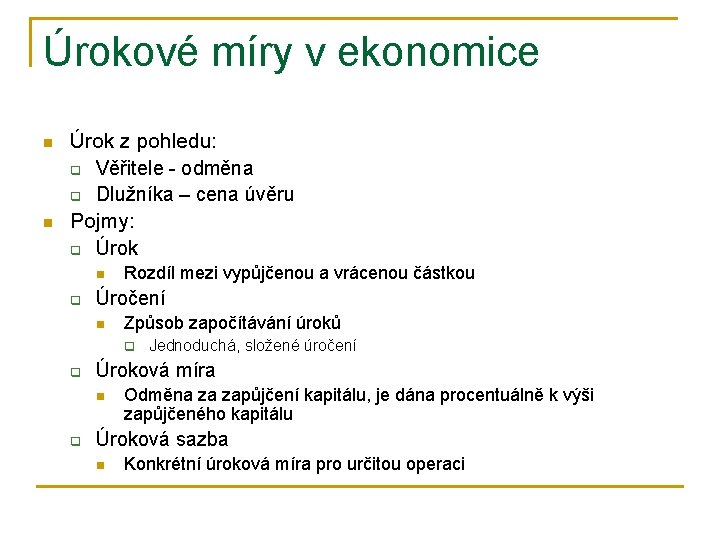 Úrokové míry v ekonomice

Úrok z pohledu:
Věřitele - odměna
Dlužníka – cena úvěru
Pojmy:
Úrok
Rozdíl mezi vypůjčenou a vrácenou částkou
Úročení
Způsob započítávání úroků
Jednoduchá, složené úročení
Úroková míra
Odměna za zapůjčení kapitálu, je dána procentuálně k výši zapůjčeného kapitálu
Úroková sazba
Konkrétní úroková míra pro určitou operaci